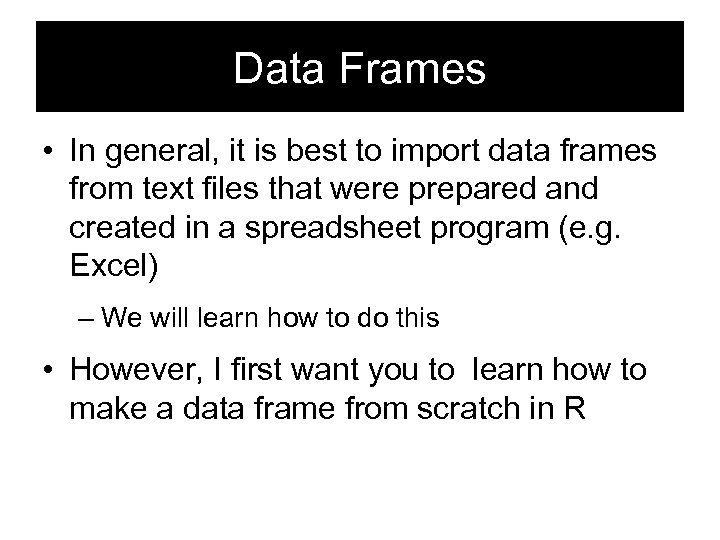 Data Frames

• In general, it is best to import data frames from text files that were prepared and created in a spreadsheet program (e.g. Excel)

– We will learn how to do this

• However, I first want you to  learn how to make a data frame from scratch in R